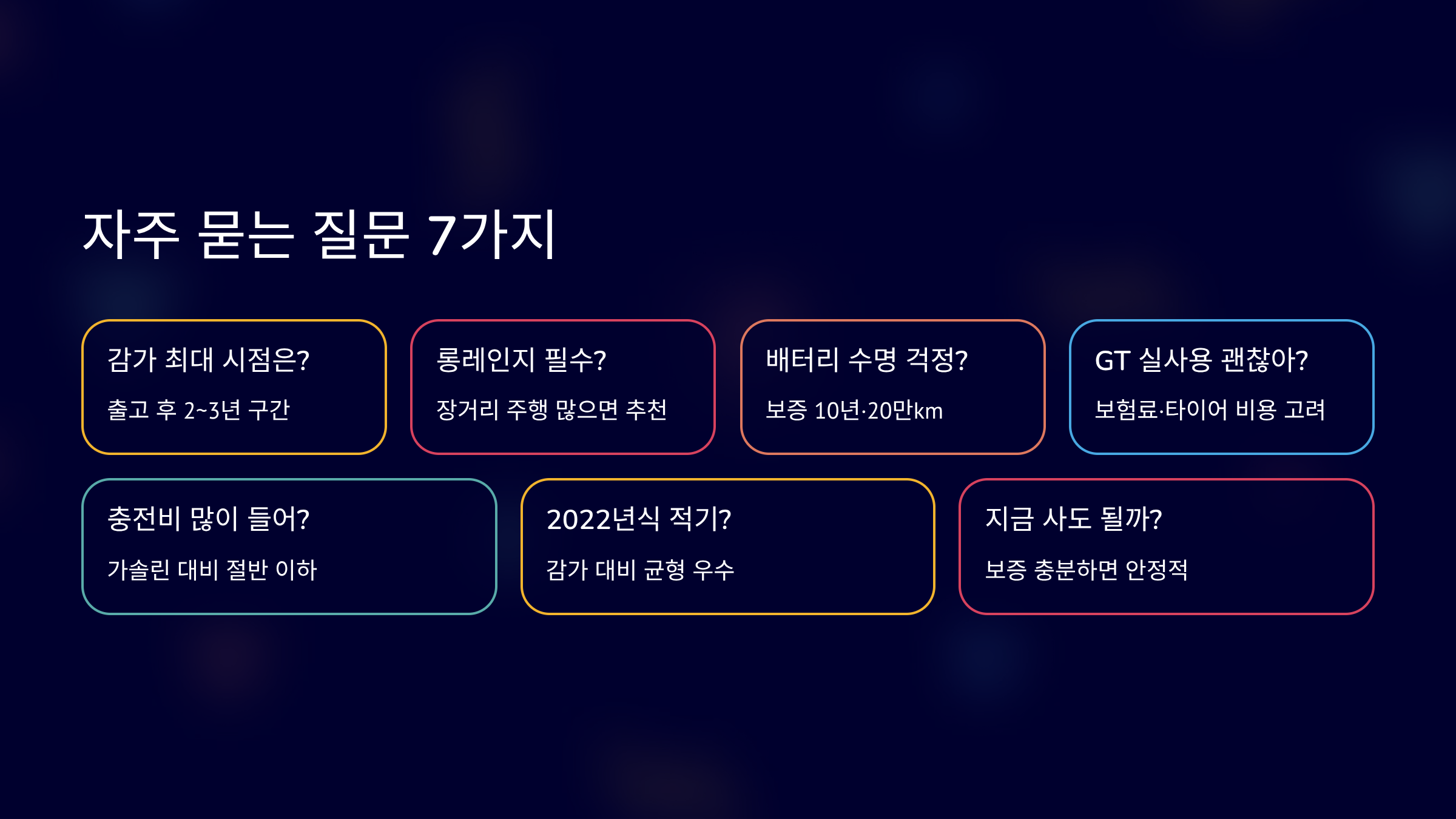 자주 묻는 질문 7가지

감가 최대 시점은?

출고 후 2~3년 구간

롱레인지 필수?

장거리 주행 많으면 추천

배터리 수명 걱정?

보증 10년·20만km

GT 실사용 괜찮아?

보험료·타이어 비용 고려

충전비 많이 들어?

가솔린 대비 절반 이하

2022년식 적기?

감가 대비 균형 우수

지금 사도 될까?

보증 충분하면 안정적